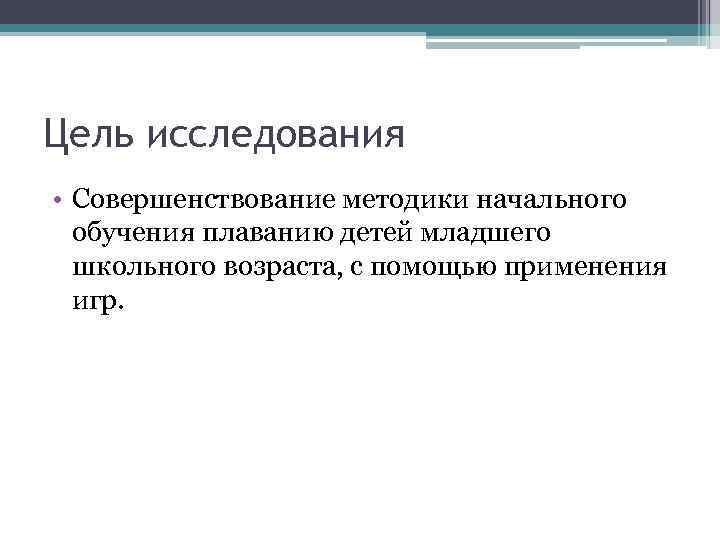 Цель исследования

• Совершенствование методики начального обучения плаванию детей младшего школьного возраста, с помощью применения игр.